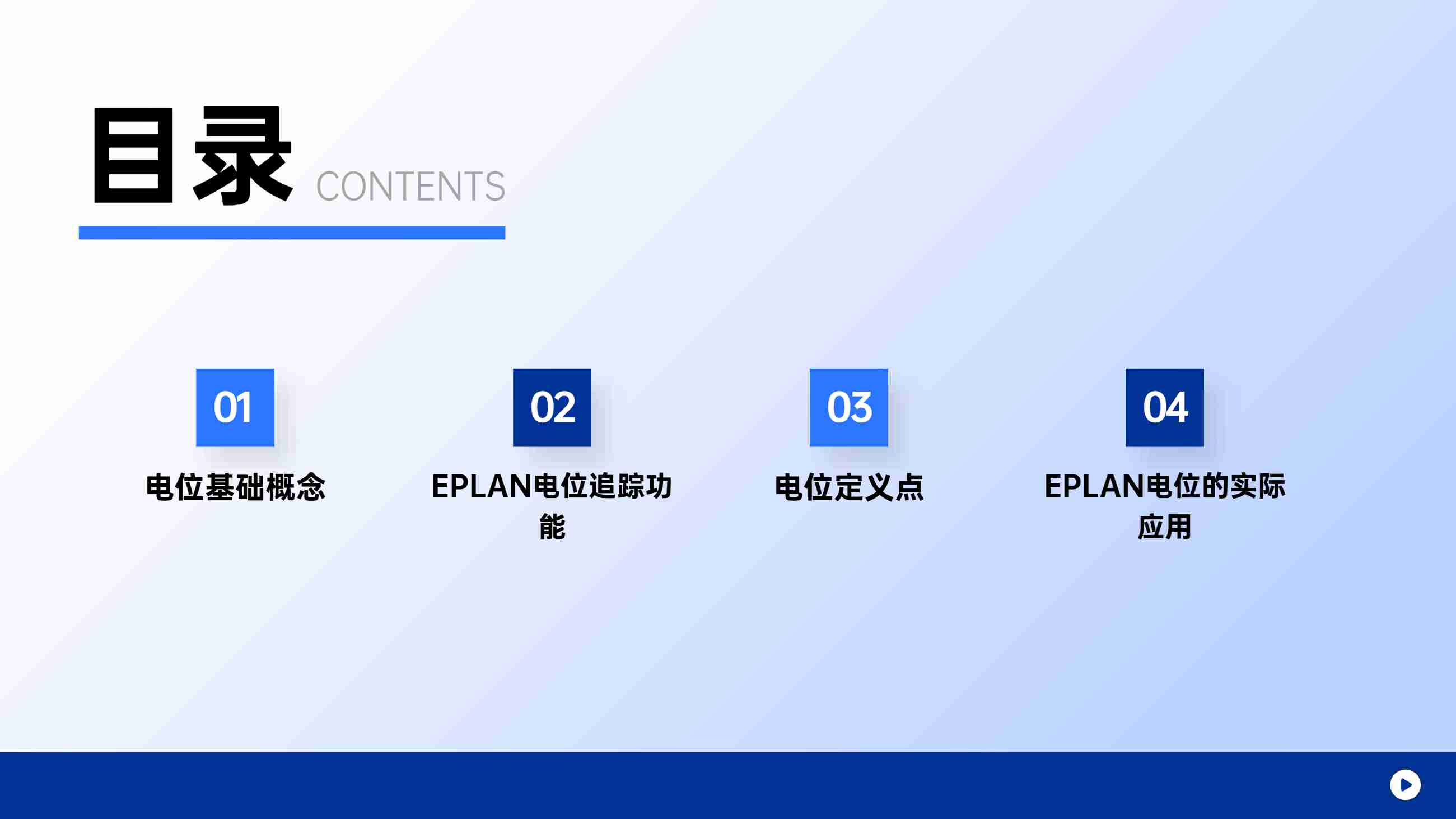 目录 CONTENTS

01
电位基础概念

02
EPLAN电位追踪功能

03
电位定义点

04
EPLAN电位的实际应用